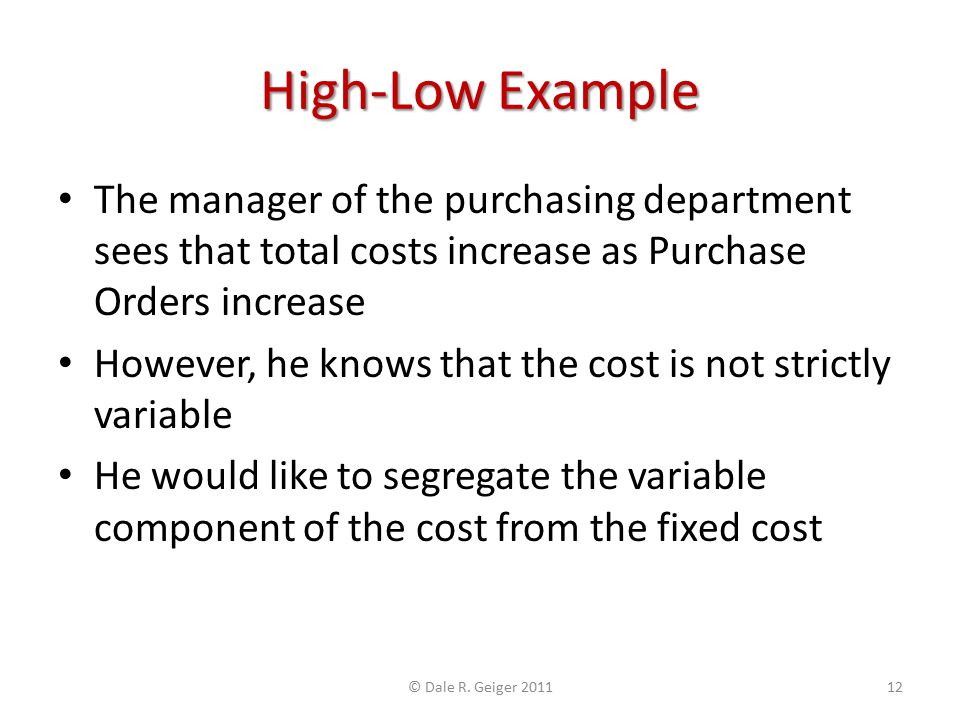 High-Low Example

• The manager of the purchasing department sees that total costs increase as Purchase Orders increase

• However, he knows that the cost is not strictly variable

• He would like to segregate the variable component of the cost from the fixed cost

© Dale R. Geiger 2011

12